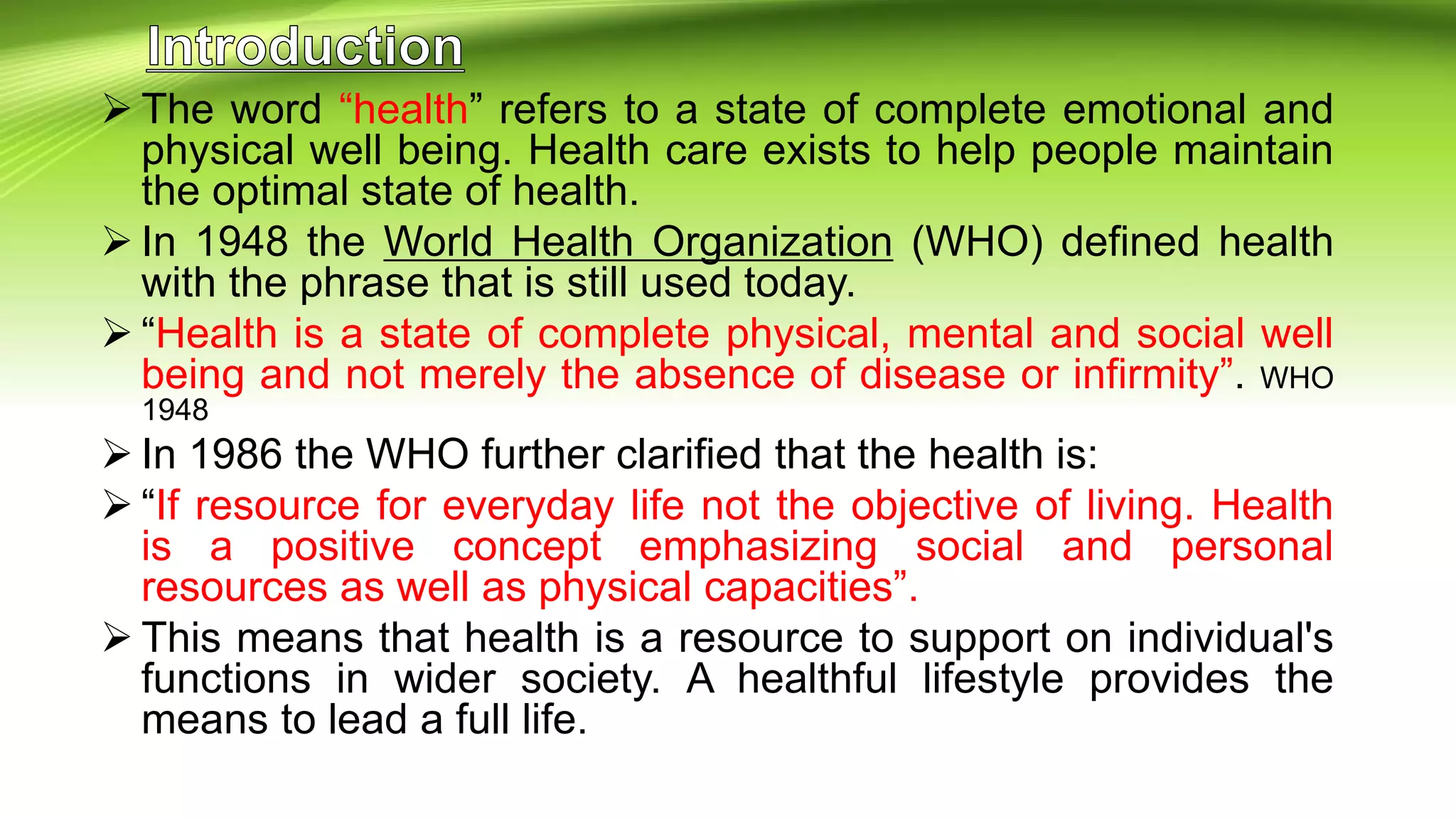 Introduction

➢ The word “health” refers to a state of complete emotional and physical well being. Health care exists to help people maintain the optimal state of health.

➢ In 1948 the World Health Organization (WHO) defined health with the phrase that is still used today.

➢ “Health is a state of complete physical, mental and social well being and not merely the absence of disease or infirmity”. WHO 1948

➢ In 1986 the WHO further clarified that the health is:

➢ “If resource for everyday life not the objective of living. Health is a positive concept emphasizing social and personal resources as well as physical capacities”.

➢ This means that health is a resource to support on individual's functions in wider society. A healthful lifestyle provides the means to lead a full life.